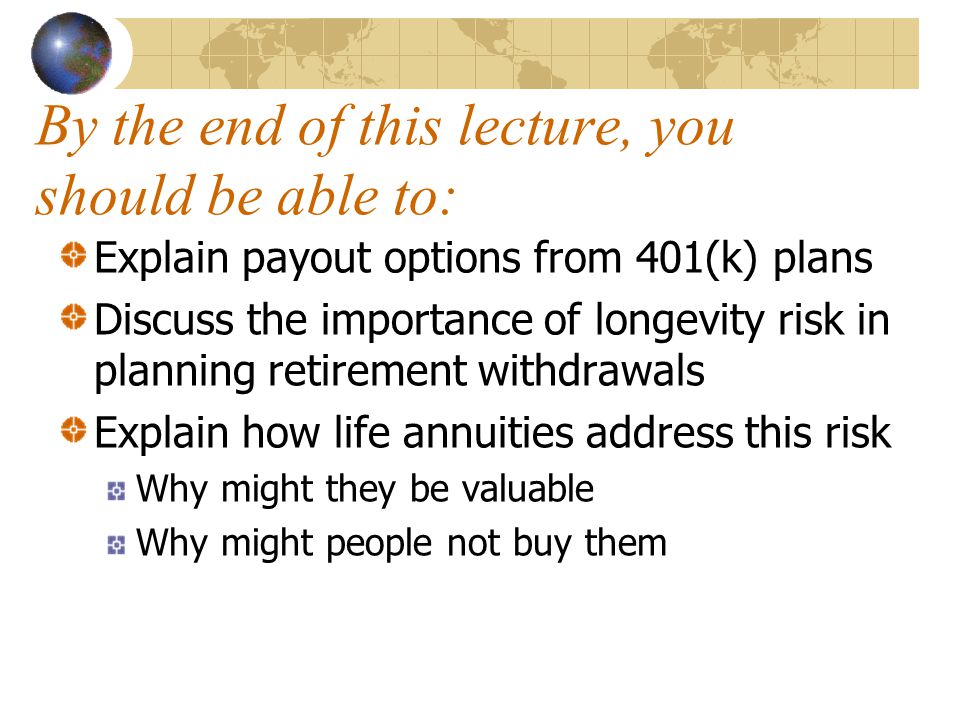 By the end of this lecture, you should be able to:

Explain payout options from 401(k) plans

Discuss the importance of longevity risk in planning retirement withdrawals

Explain how life annuities address this risk

Why might they be valuable

Why might people not buy them